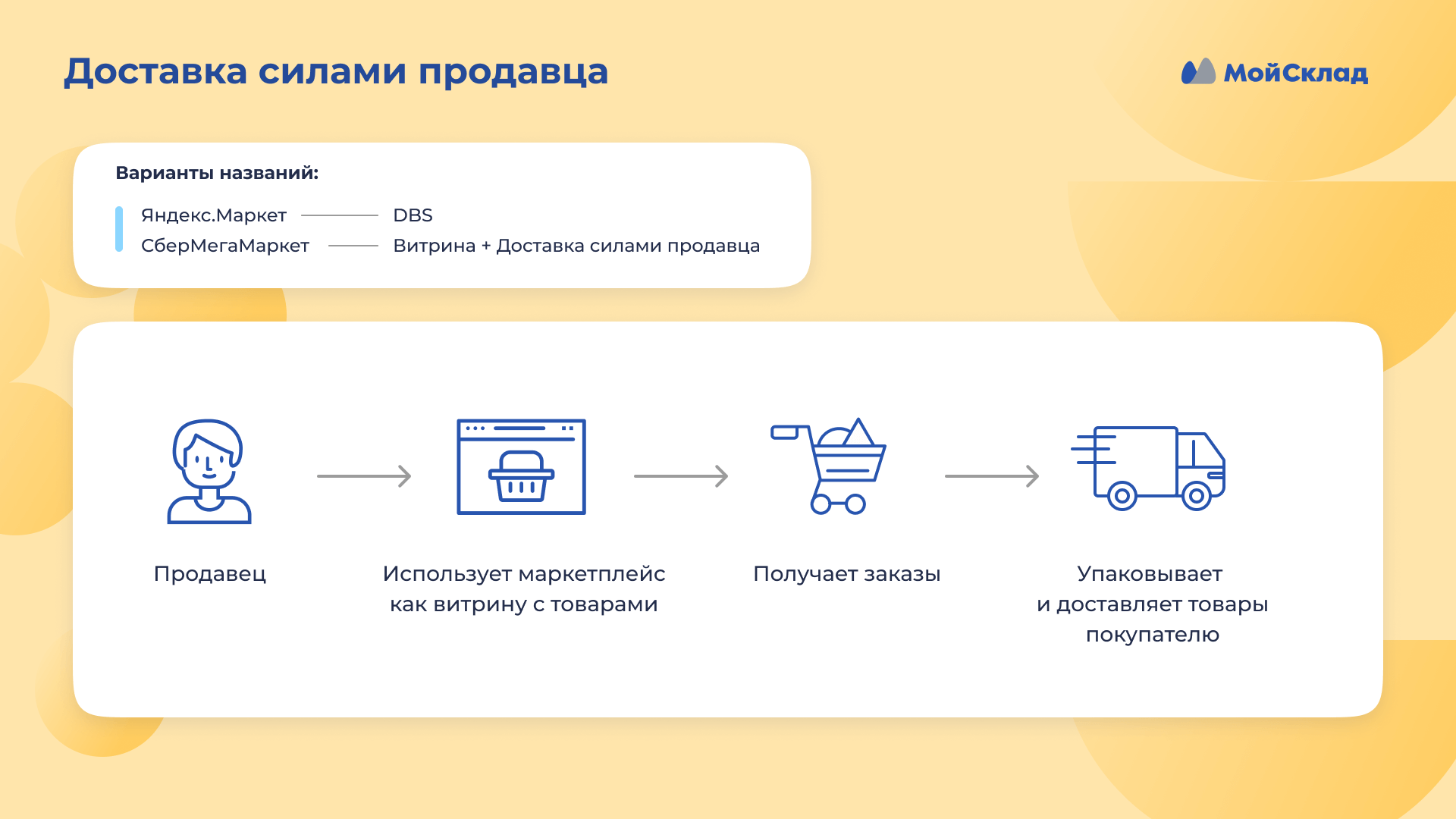 Доставка силами продавца

МойСклад

Варианты названий:

Яндекс.Маркет — DBS
СберМегаМаркет — Витрина + Доставка силами продавца

Продавец

Использует маркетплейс как витрину с товарами

Получает заказы

Упаковывает и доставляет товары покупателю